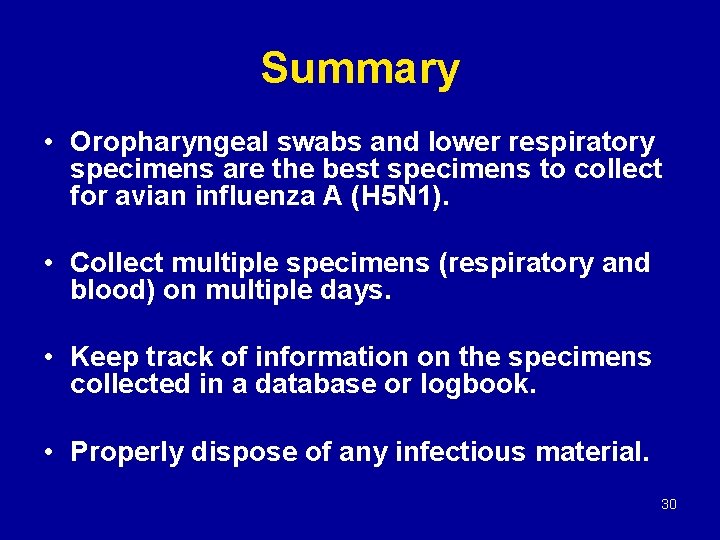 Summary

• Oropharyngeal swabs and lower respiratory specimens are the best specimens to collect for avian influenza A (H5N1).

• Collect multiple specimens (respiratory and blood) on multiple days.

• Keep track of information on the specimens collected in a database or logbook.

• Properly dispose of any infectious material.

30